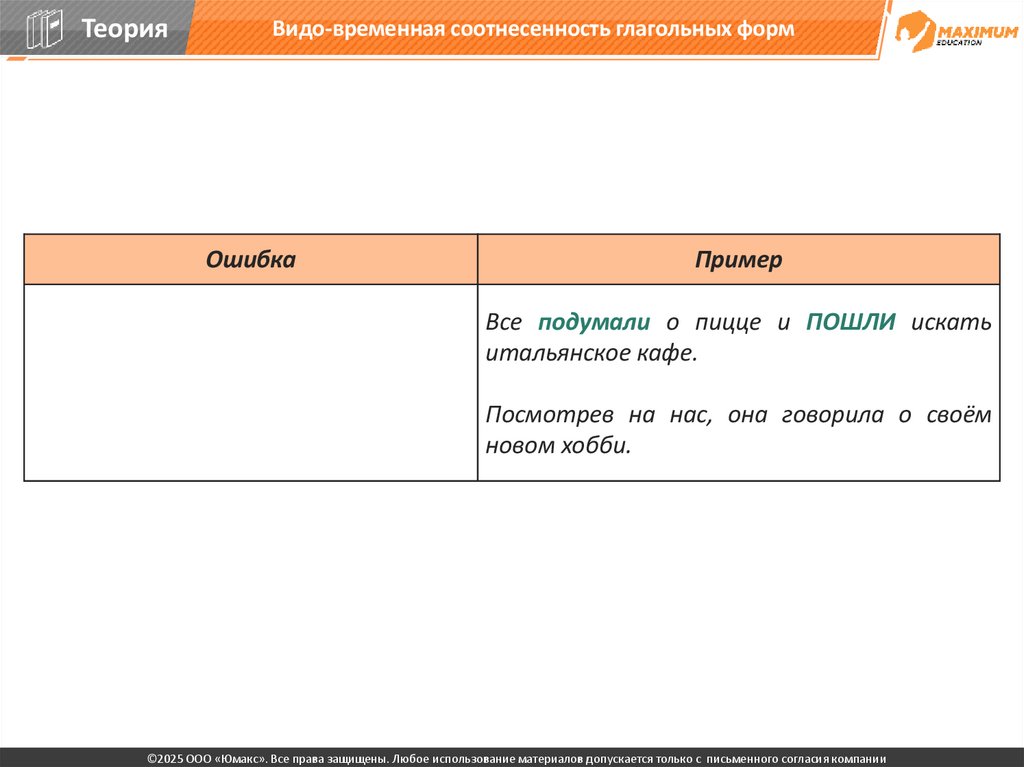 Теория

Видо-временная соотнесенность глагольных форм

MAXIMUM EDUCATION

| Ошибка | Пример |
|---|---|
| | Все подумали о пицце и ПОШЛИ искать итальянское кафе. Посмотрев на нас, она говорила о своём новом хобби. |

©2025 ООО «Юмакс». Все права защищены. Любое использование материалов допускается только с письменного согласия компании